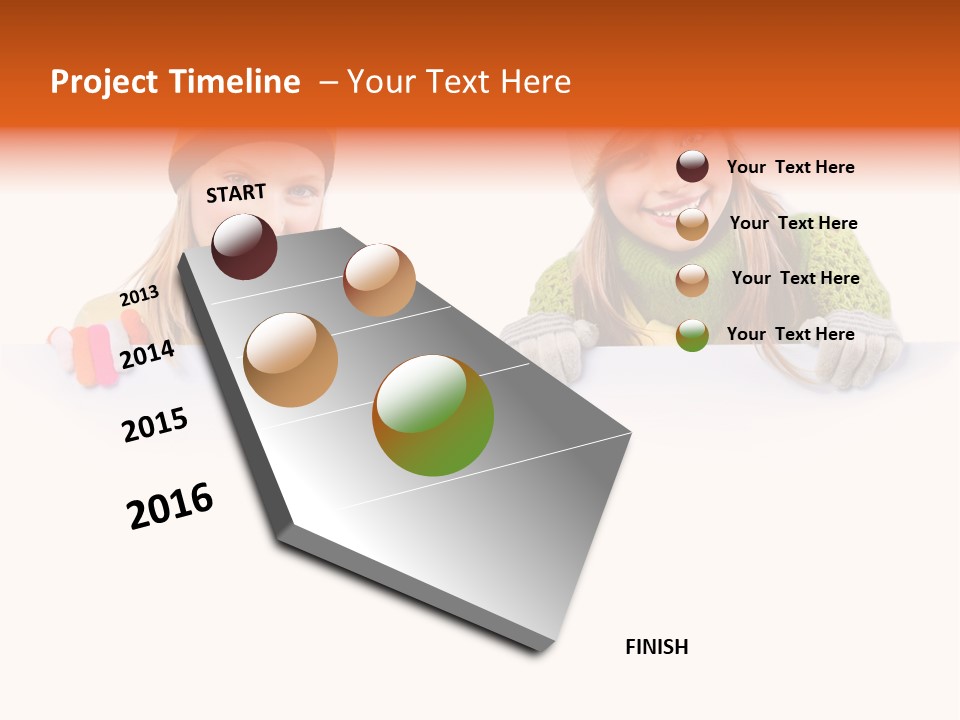 Project Timeline – Your Text Here

START

2013

2014

2015

2016

FINISH

Your Text Here

Your Text Here

Your Text Here

Your Text Here